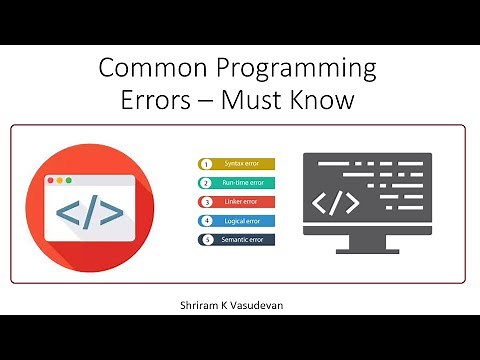 Common Programming Errors – Must Know

</>

1 Syntax error
2 Run-time error
3 Linker error
4 Logical error
5 Semantic error

</>

Shriram K Vasudevan